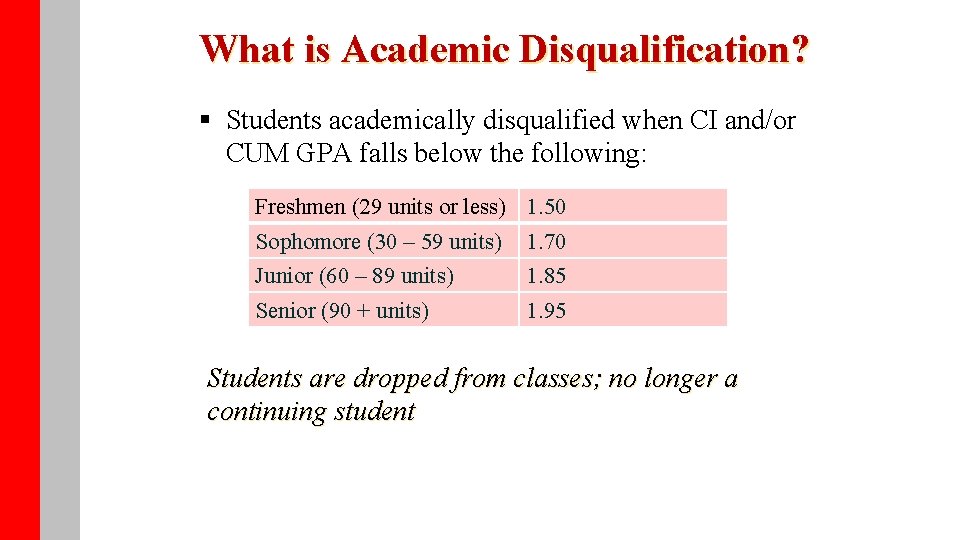 What is Academic Disqualification?

▪ Students academically disqualified when CI and/or CUM GPA falls below the following:

| Freshmen (29 units or less) | 1.50 |
|---|---|
| Sophomore (30 – 59 units) | 1.70 |
| Junior (60 – 89 units) | 1.85 |
| Senior (90 + units) | 1.95 |

Students are dropped from classes; no longer a continuing student